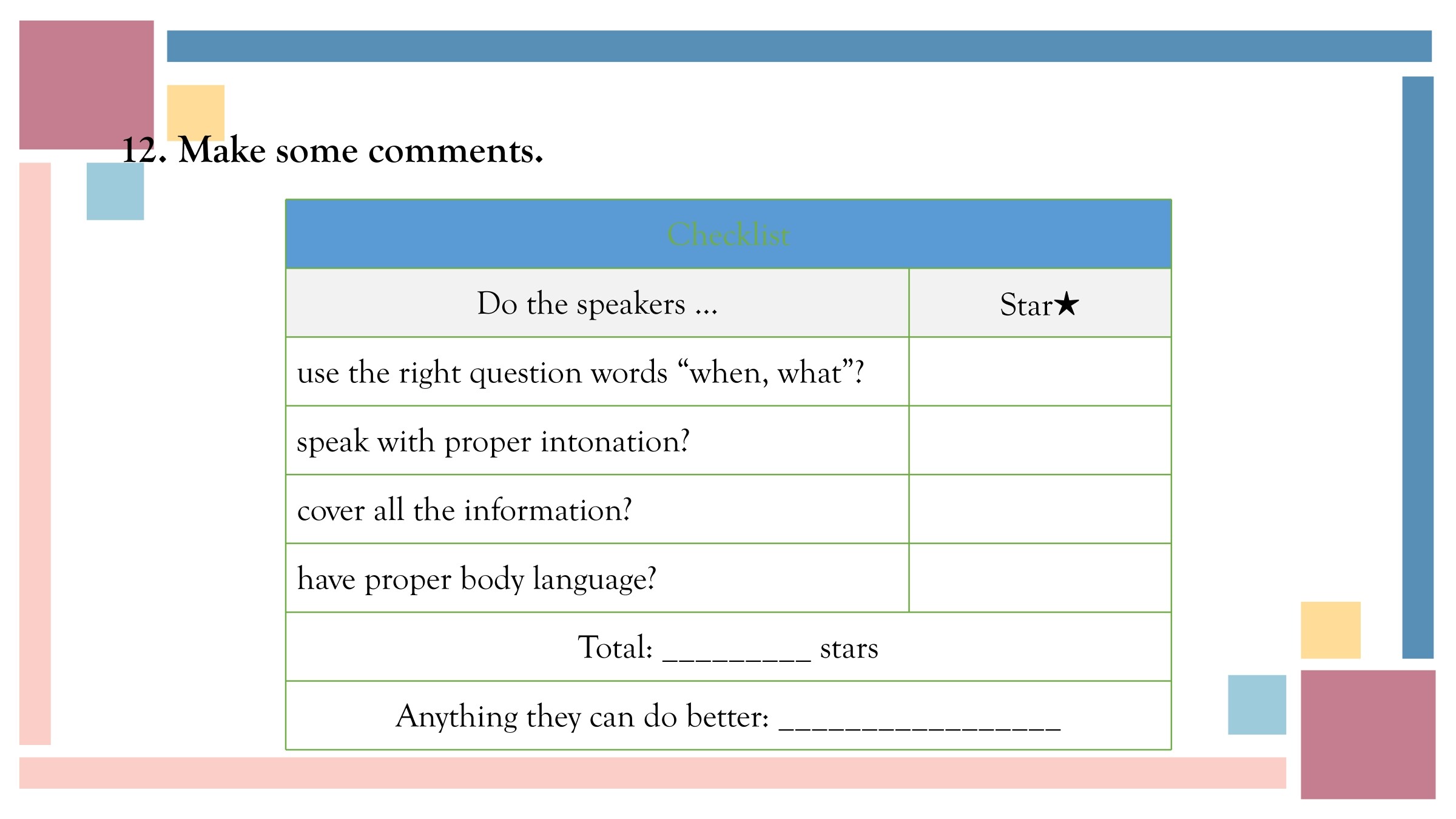 12. Make some comments.

| Checklist | |
|---|---|
| Do the speakers … | Star★ |
| use the right question words “when, what”? | |
| speak with proper intonation? | |
| cover all the information? | |
| have proper body language? | |
| Total: _________ stars | |
| Anything they can do better: _________________ | |